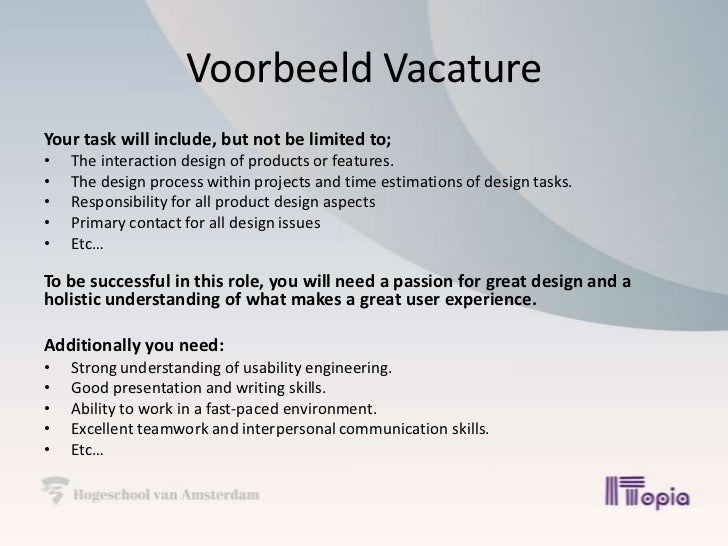 Voorbeeld Vacature

Your task will include, but not be limited to;
• The interaction design of products or features.
• The design process within projects and time estimations of design tasks.
• Responsibility for all product design aspects
• Primary contact for all design issues
• Etc…

To be successful in this role, you will need a passion for great design and a holistic understanding of what makes a great user experience.

Additionally you need:
• Strong understanding of usability engineering.
• Good presentation and writing skills.
• Ability to work in a fast-paced environment.
• Excellent teamwork and interpersonal communication skills.
• Etc…

Hogeschool van Amsterdam

ITopia